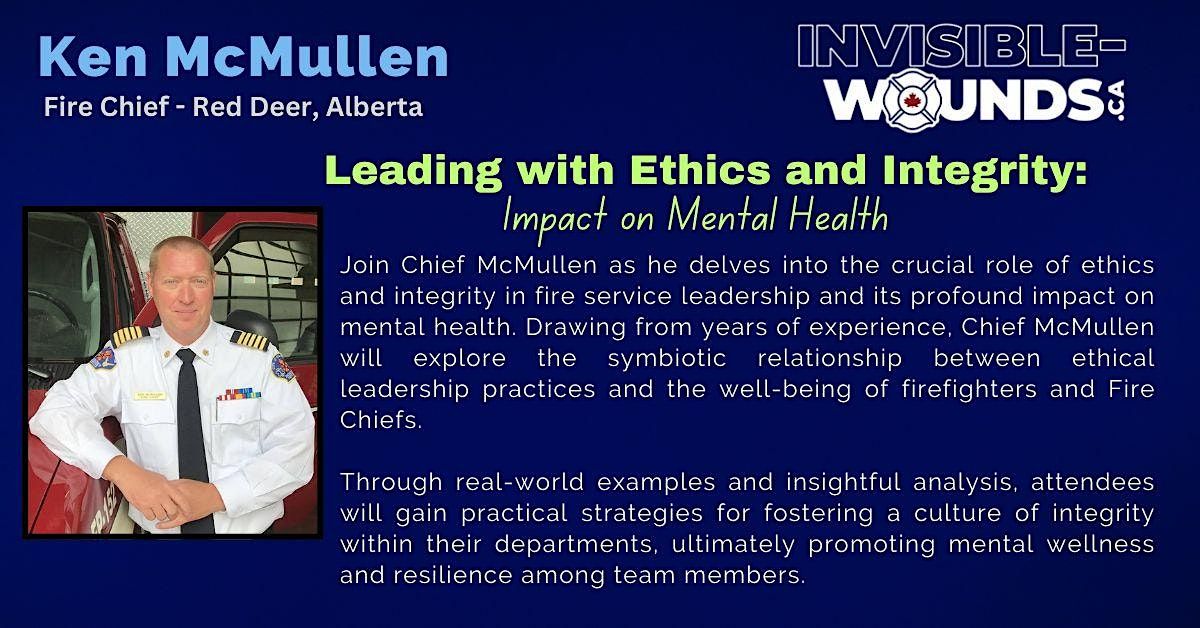 Ken McMullen
Fire Chief - Red Deer, Alberta

INVISIBLE-WOUNDS.CA

Leading with Ethics and Integrity:
Impact on Mental Health

Join Chief McMullen as he delves into the crucial role of ethics and integrity in fire service leadership and its profound impact on mental health. Drawing from years of experience, Chief McMullen will explore the symbiotic relationship between ethical leadership practices and the well-being of firefighters and Fire Chiefs.

Through real-world examples and insightful analysis, attendees will gain practical strategies for fostering a culture of integrity within their departments, ultimately promoting mental wellness and resilience among team members.